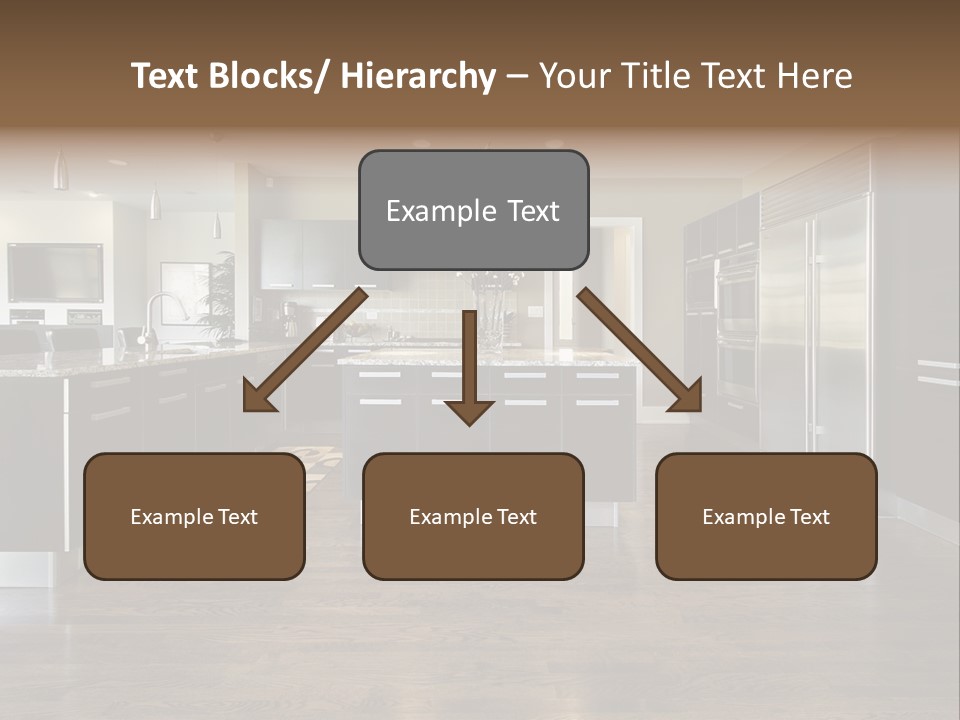 Text Blocks/ Hierarchy – Your Title Text Here

Example Text

Example Text

Example Text

Example Text